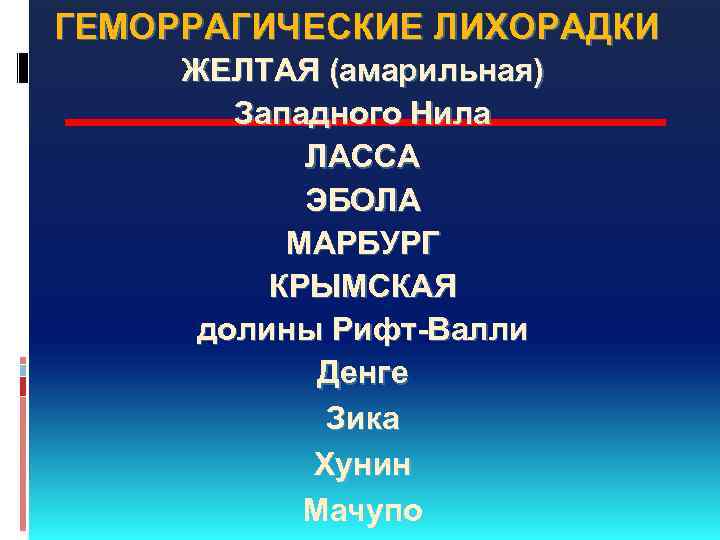 ГЕМОРРАГИЧЕСКИЕ ЛИХОРАДКИ

ЖЕЛТАЯ (амарильная)

Западного Нила

ЛАССА

ЭБОЛА

МАРБУРГ

КРЫМСКАЯ

долины Рифт-Валли

Денге

Зика

Хунин

Мачупо